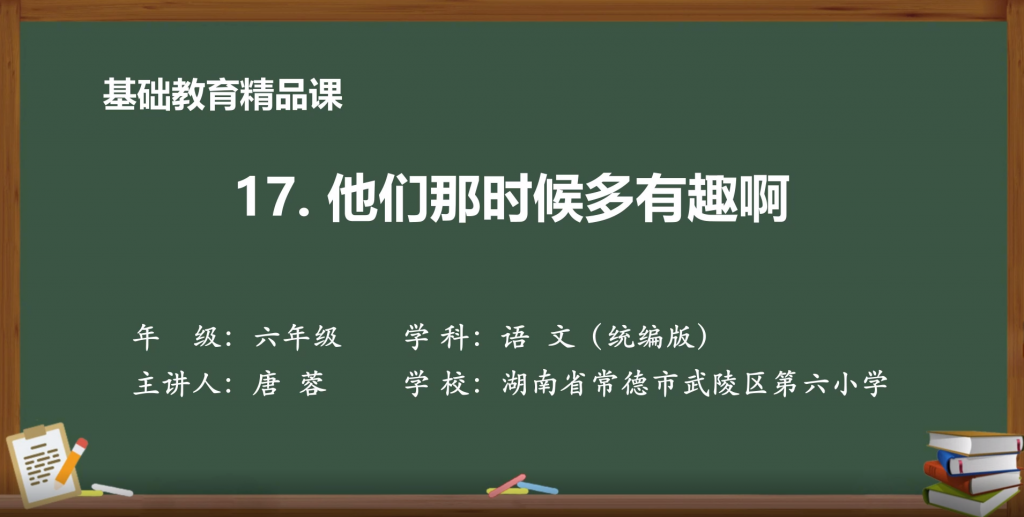 基础教育精品课

17. 他们那时候多有趣啊

年　级：六年级　　学 科：语 文（统编版）

主讲人：唐 蓉　　学 校：湖南省常德市武陵区第六小学